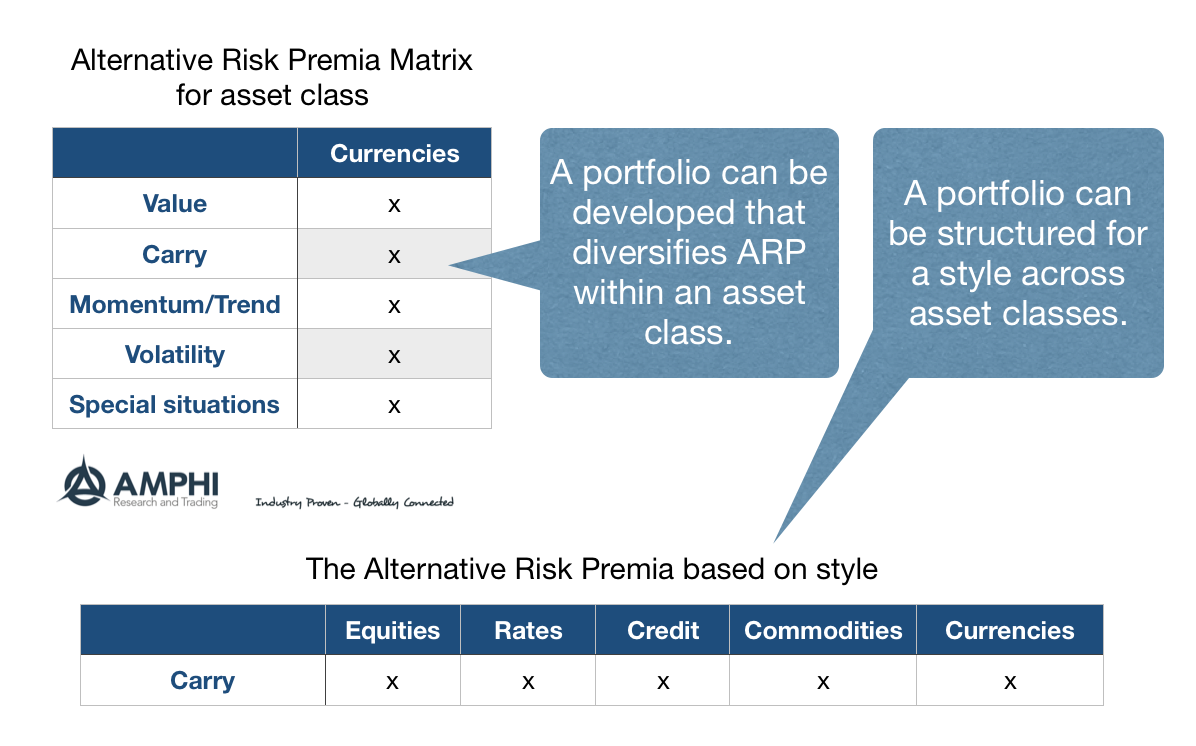 Alternative Risk Premia Matrix for asset class

| | Currencies |
|---|---|
| Value | x |
| Carry | x |
| Momentum/Trend | x |
| Volatility | x |
| Special situations | x |

A portfolio can be developed that diversifies ARP within an asset class.

A portfolio can be structured for a style across asset classes.

AMPHI Research and Trading

Industry Proven - Globally Connected

The Alternative Risk Premia based on style

| | Equities | Rates | Credit | Commodities | Currencies |
|---|---|---|---|---|---|
| Carry | x | x | x | x | x |